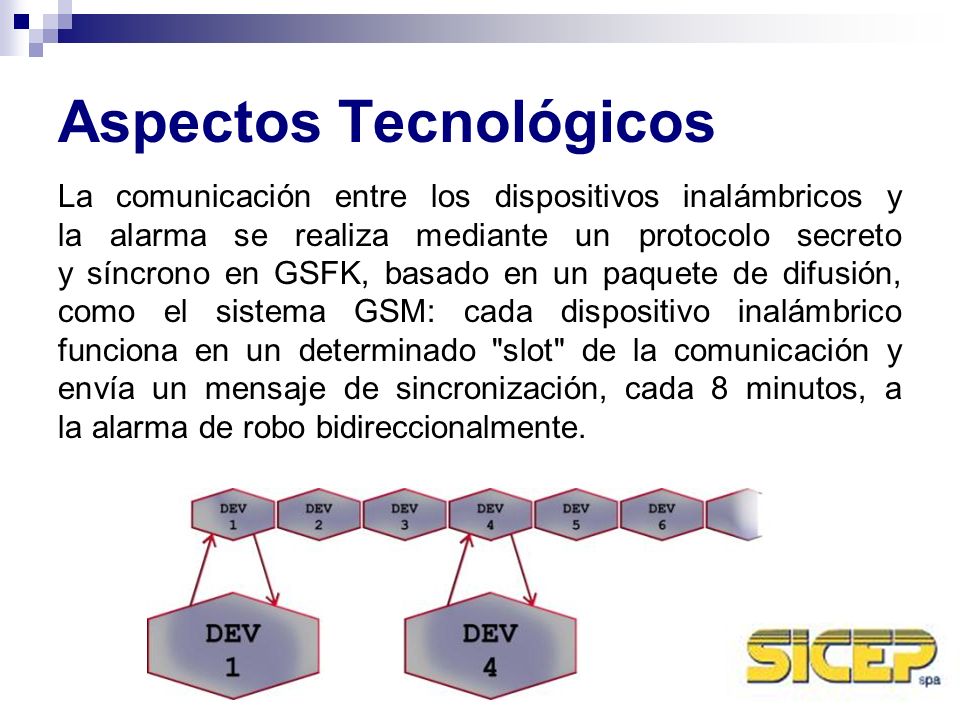 Aspectos Tecnológicos

La comunicación entre los dispositivos inalámbricos y la alarma se realiza mediante un protocolo secreto y síncrono en GSFK, basado en un paquete de difusión, como el sistema GSM: cada dispositivo inalámbrico funciona en un determinado "slot" de la comunicación y envía un mensaje de sincronización, cada 8 minutos, a la alarma de robo bidireccionalmente.

DEV 1
DEV 2
DEV 3
DEV 4
DEV 5
DEV 6

DEV 1
DEV 4

SICEP spa